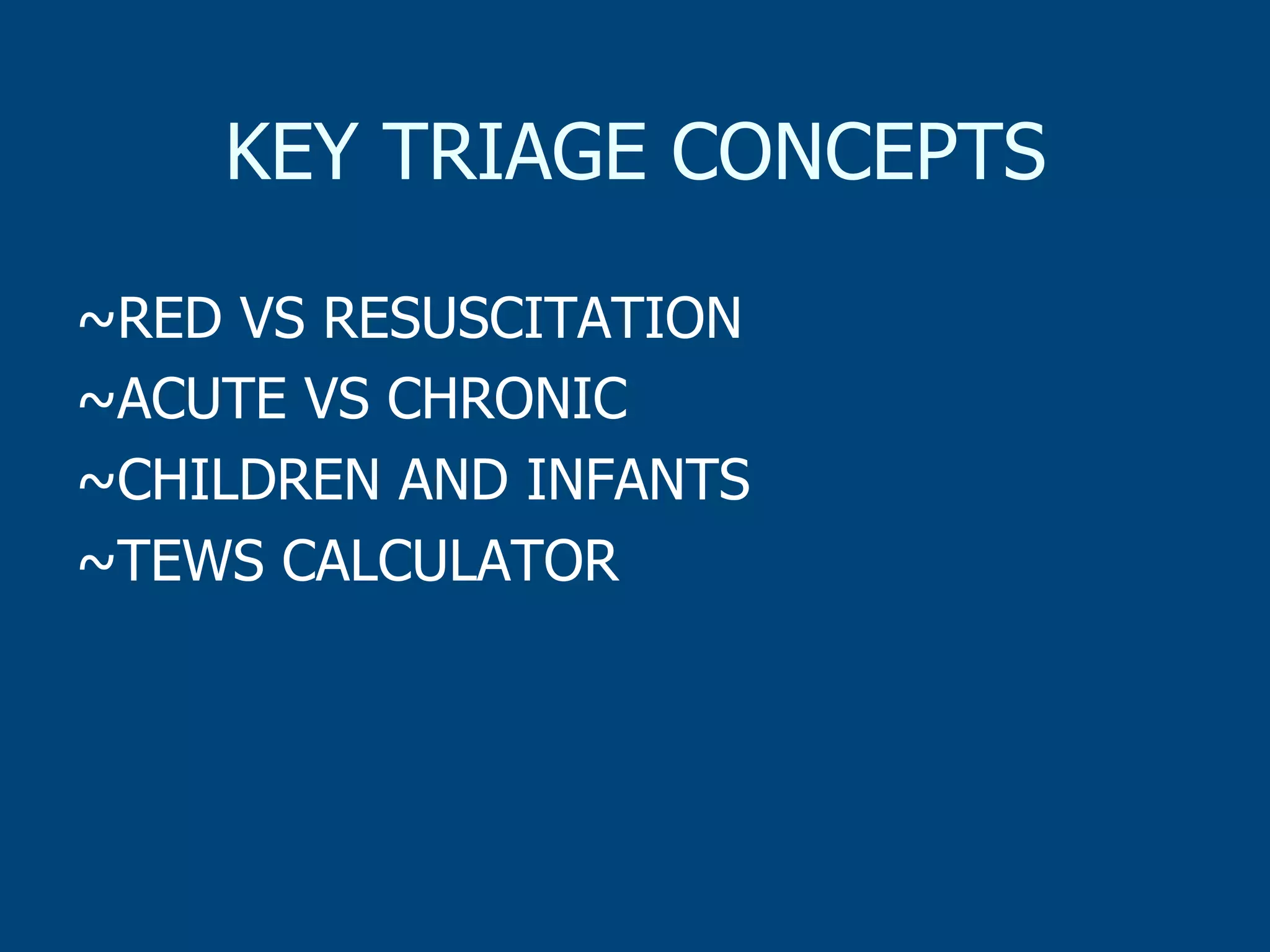 KEY TRIAGE CONCEPTS

~RED VS RESUSCITATION
~ACUTE VS CHRONIC
~CHILDREN AND INFANTS
~TEWS CALCULATOR